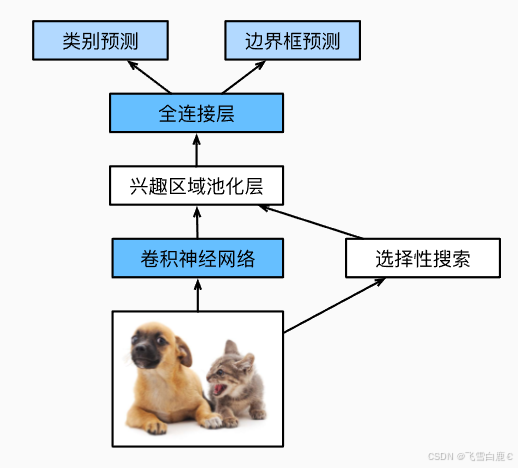 类别预测

边界框预测

全连接层

兴趣区域池化层

卷积神经网络

选择性搜索

CSDN @飞雪白鹿€